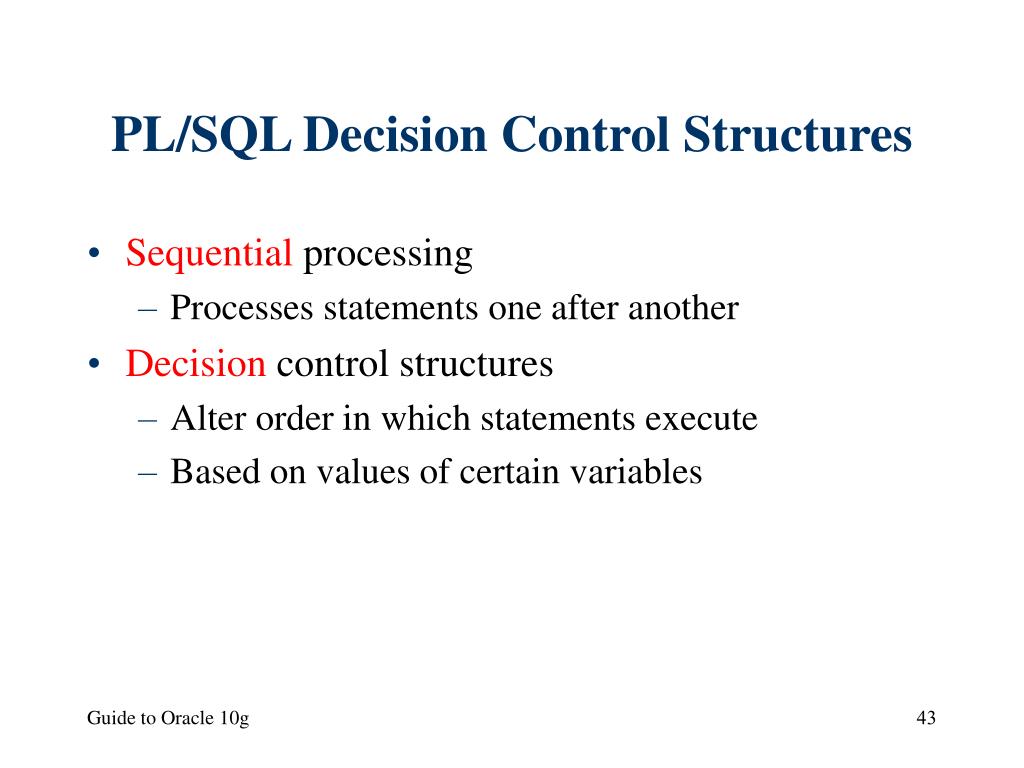 PL/SQL Decision Control Structures

• Sequential processing
– Processes statements one after another
• Decision control structures
– Alter order in which statements execute
– Based on values of certain variables

Guide to Oracle 10g

43